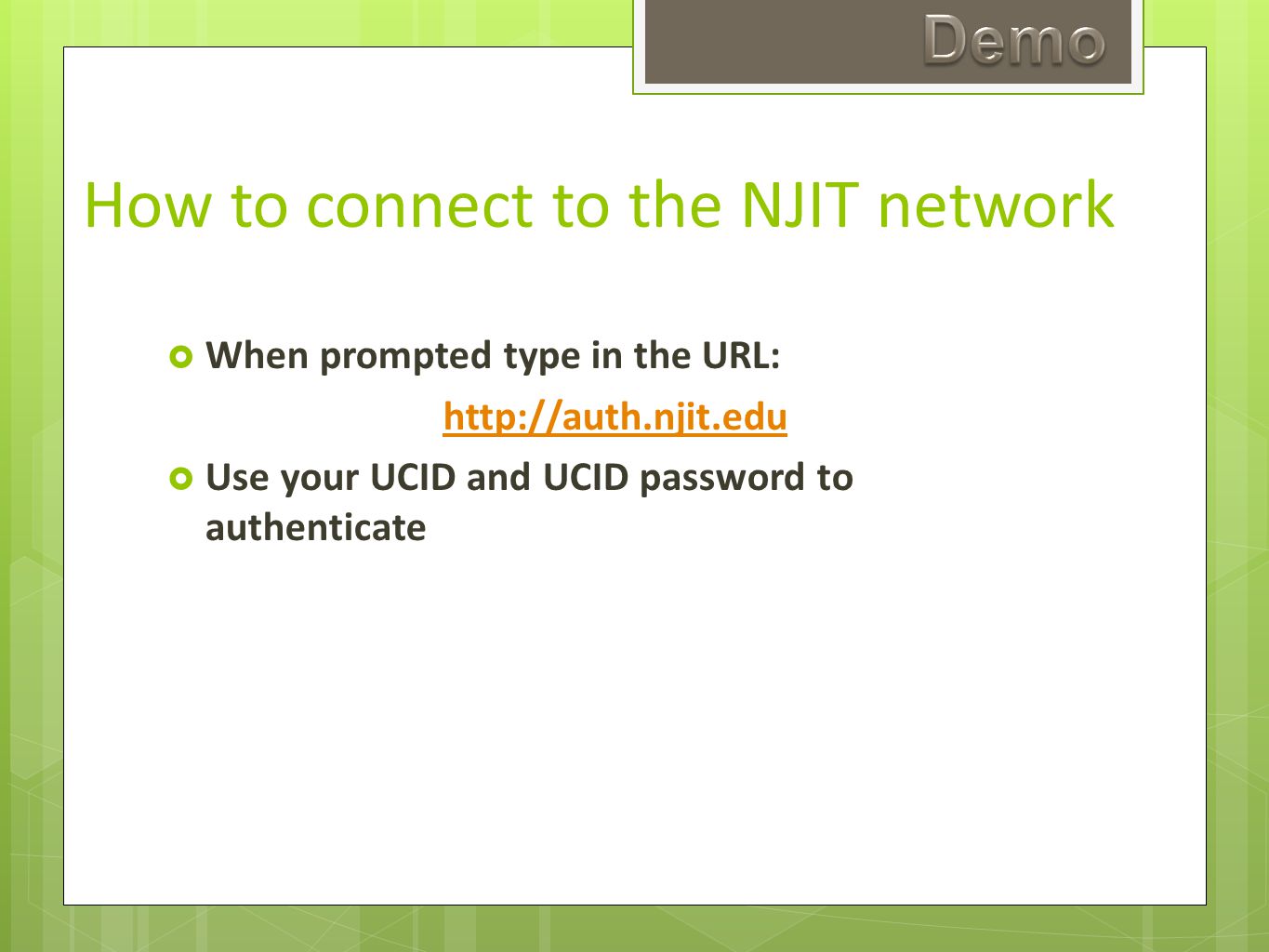 Demo

How to connect to the NJIT network

When prompted type in the URL:

http://auth.njit.edu

Use your UCID and UCID password to authenticate